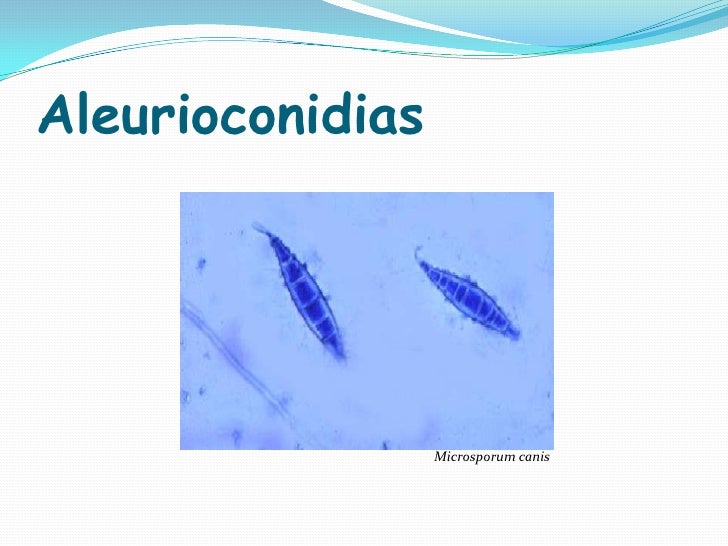 Aleurioconidias

Microsporum canis